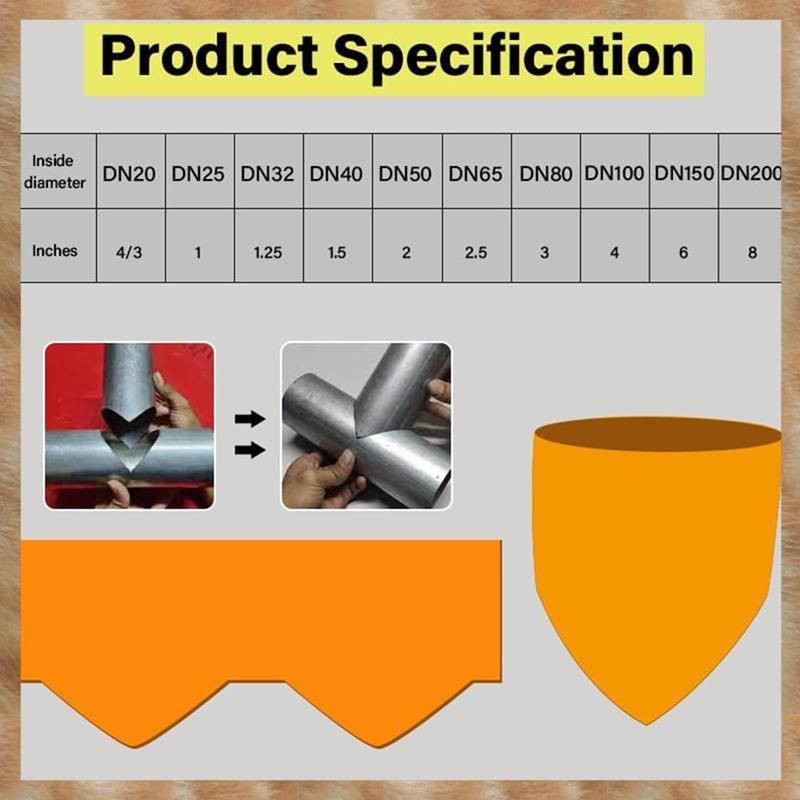 Product Specification

| Inside diameter | DN20 | DN25 | DN32 | DN40 | DN50 | DN65 | DN80 | DN100 | DN150 | DN200 |
|---|---|---|---|---|---|---|---|---|---|---|
| Inches | 4/3 | 1 | 1.25 | 1.5 | 2 | 2.5 | 3 | 4 | 6 | 8 |